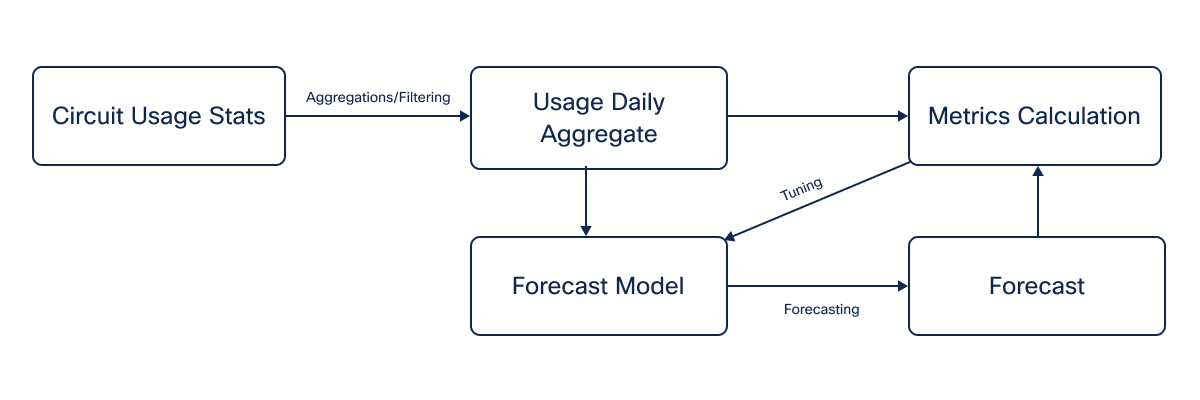 Circuit Usage Stats

Aggregations/Filtering

Usage Daily Aggregate

Metrics Calculation

Tuning

Forecast Model

Forecasting

Forecast